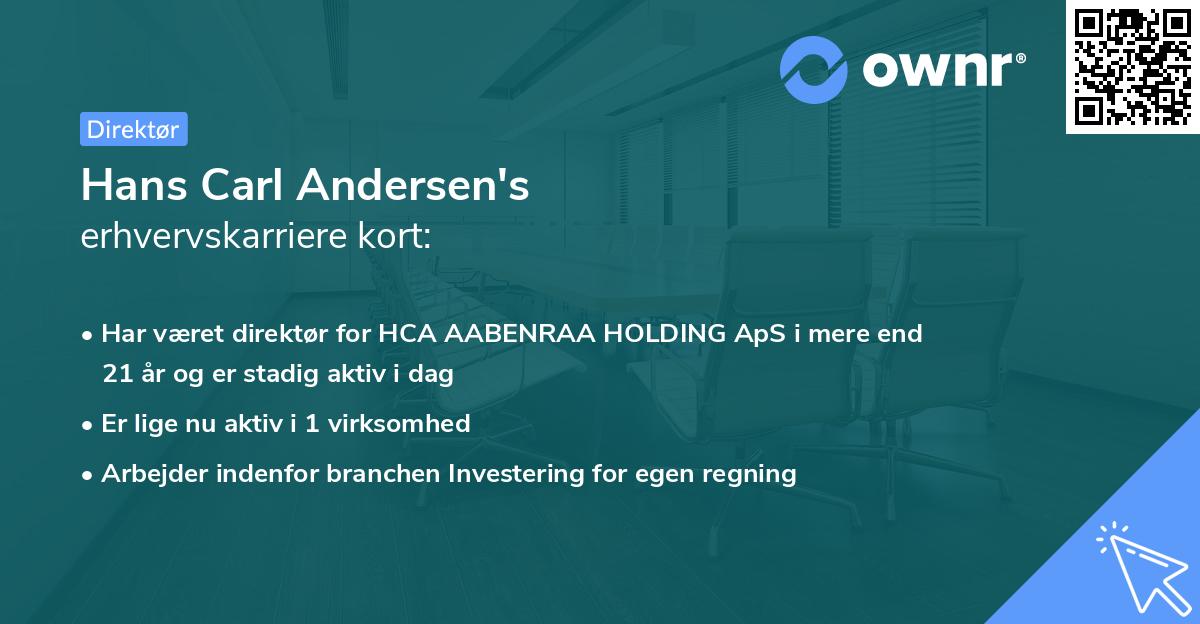 ownr®

Direktør

Hans Carl Andersen's
erhvervskarriere kort:

• Har været direktør for HCA AABENRAA HOLDING ApS i mere end 21 år og er stadig aktiv i dag

• Er lige nu aktiv i 1 virksomhed

• Arbejder indenfor branchen Investering for egen regning